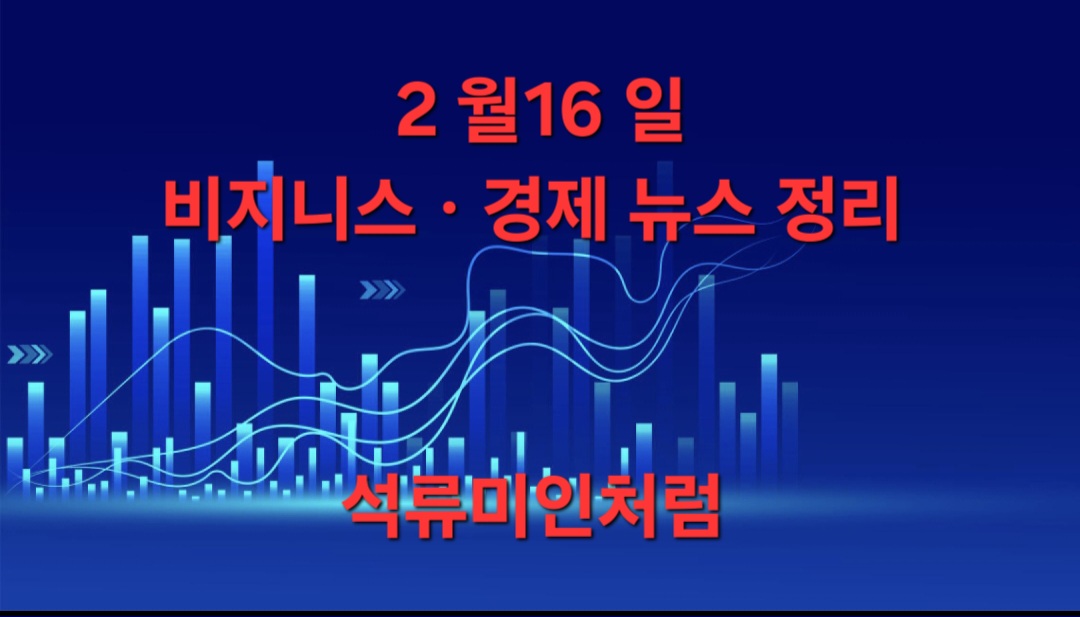 2 월16 일
비지니스 · 경제 뉴스 정리

석류미인처럼